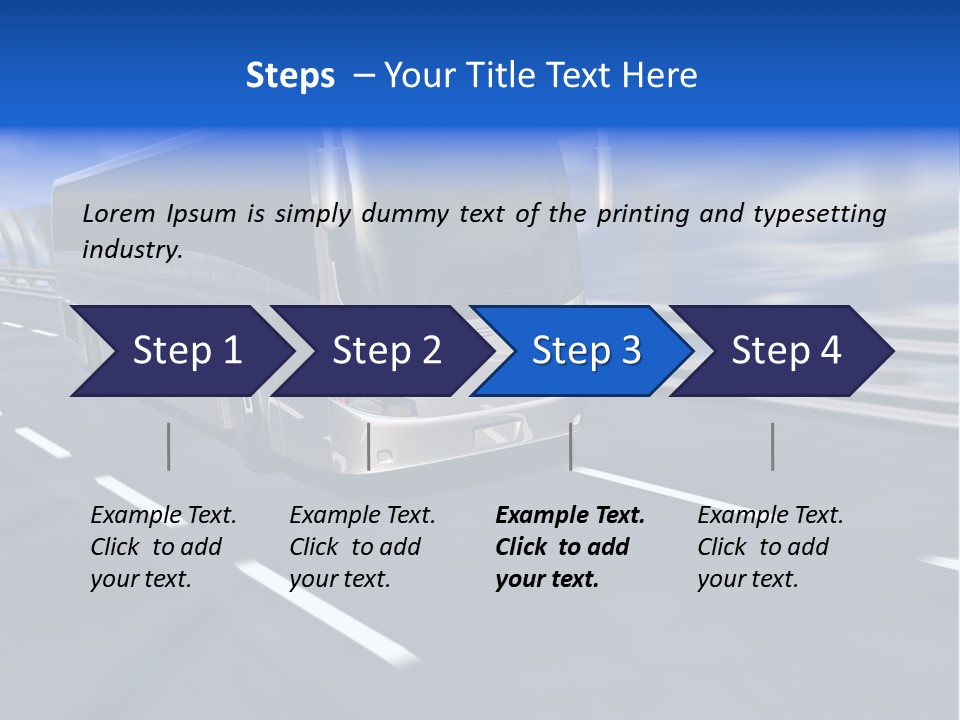 Steps – Your Title Text Here

Lorem Ipsum is simply dummy text of the printing and typesetting industry.

Step 1

Step 2

Step 3

Step 4

Example Text. Click to add your text.

Example Text. Click to add your text.

Example Text. Click to add your text.

Example Text. Click to add your text.